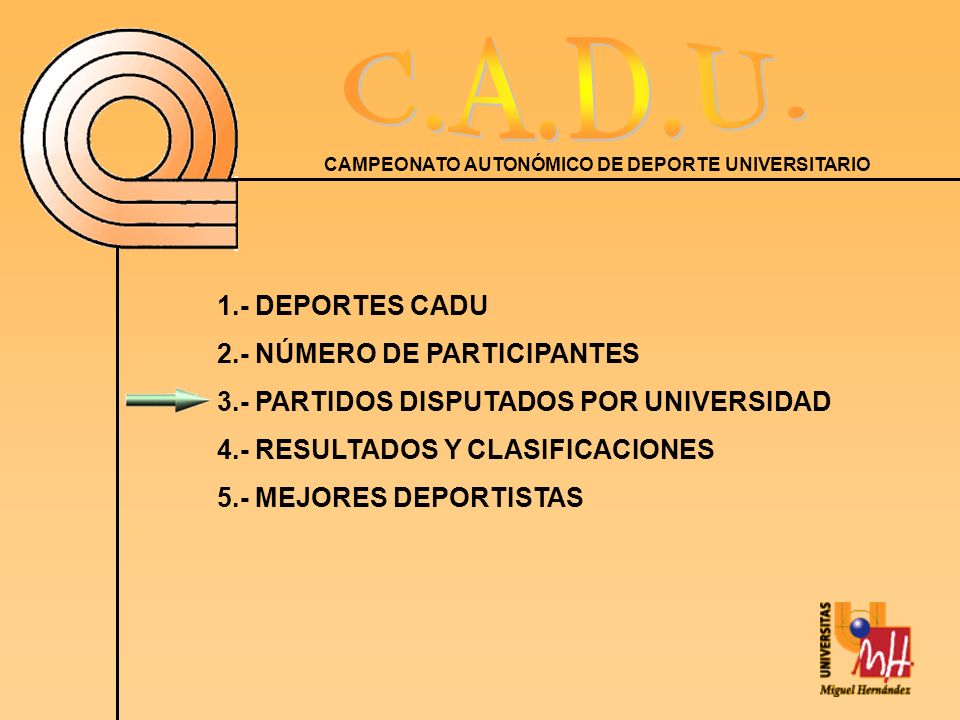 C.A.D.U.

CAMPEONATO AUTONÓMICO DE DEPORTE UNIVERSITARIO

1.- DEPORTES CADU

2.- NÚMERO DE PARTICIPANTES

3.- PARTIDOS DISPUTADOS POR UNIVERSIDAD

4.- RESULTADOS Y CLASIFICACIONES

5.- MEJORES DEPORTISTAS

UNIVERSITAS
MH
Miguel Hernández